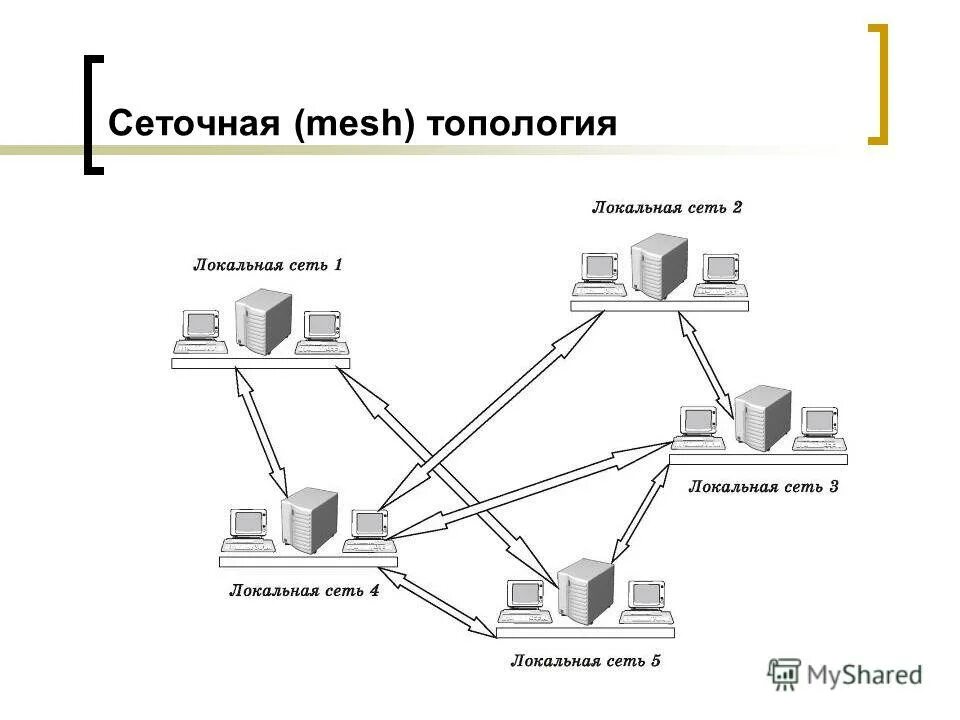 Сеточная (mesh) топология

Локальная сеть 2

Локальная сеть 1

Локальная сеть 3

Локальная сеть 4

Локальная сеть 5

MyShared